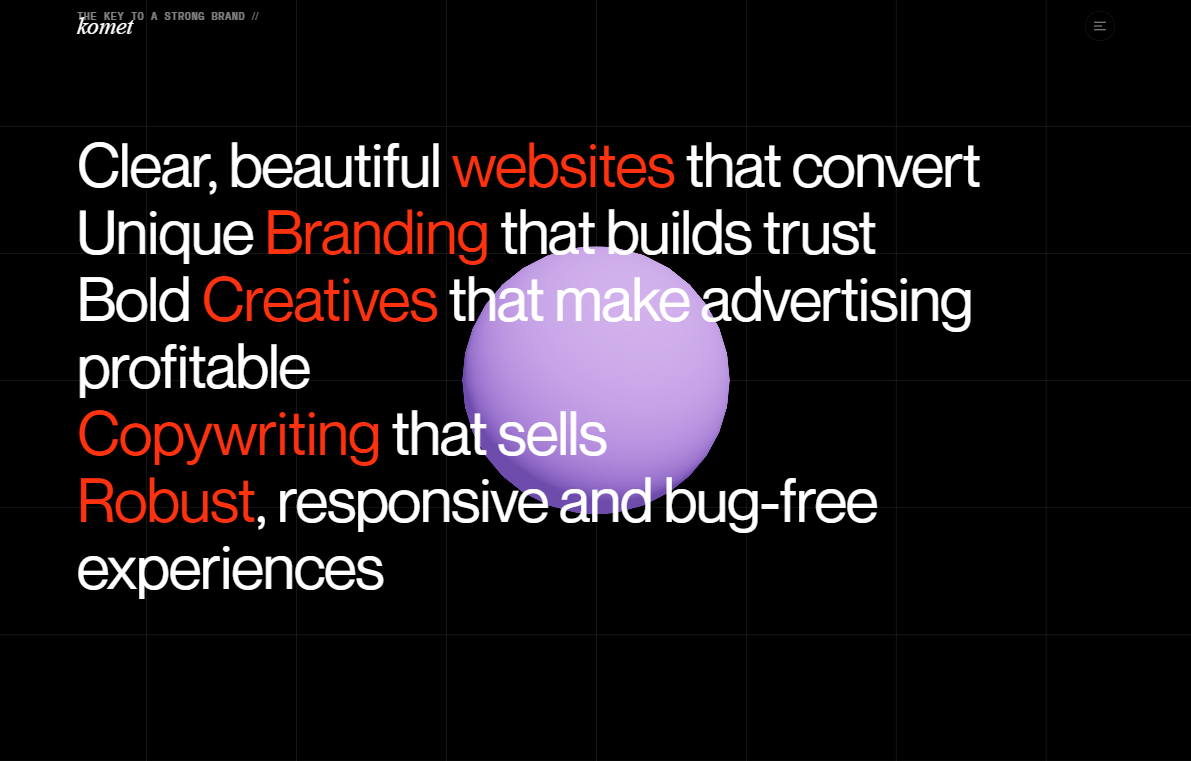 THE KEY TO A STRONG BRAND //
komet

Clear, beautiful websites that convert
Unique Branding that builds trust
Bold Creatives that make advertising profitable
Copywriting that sells
Robust, responsive and bug-free experiences